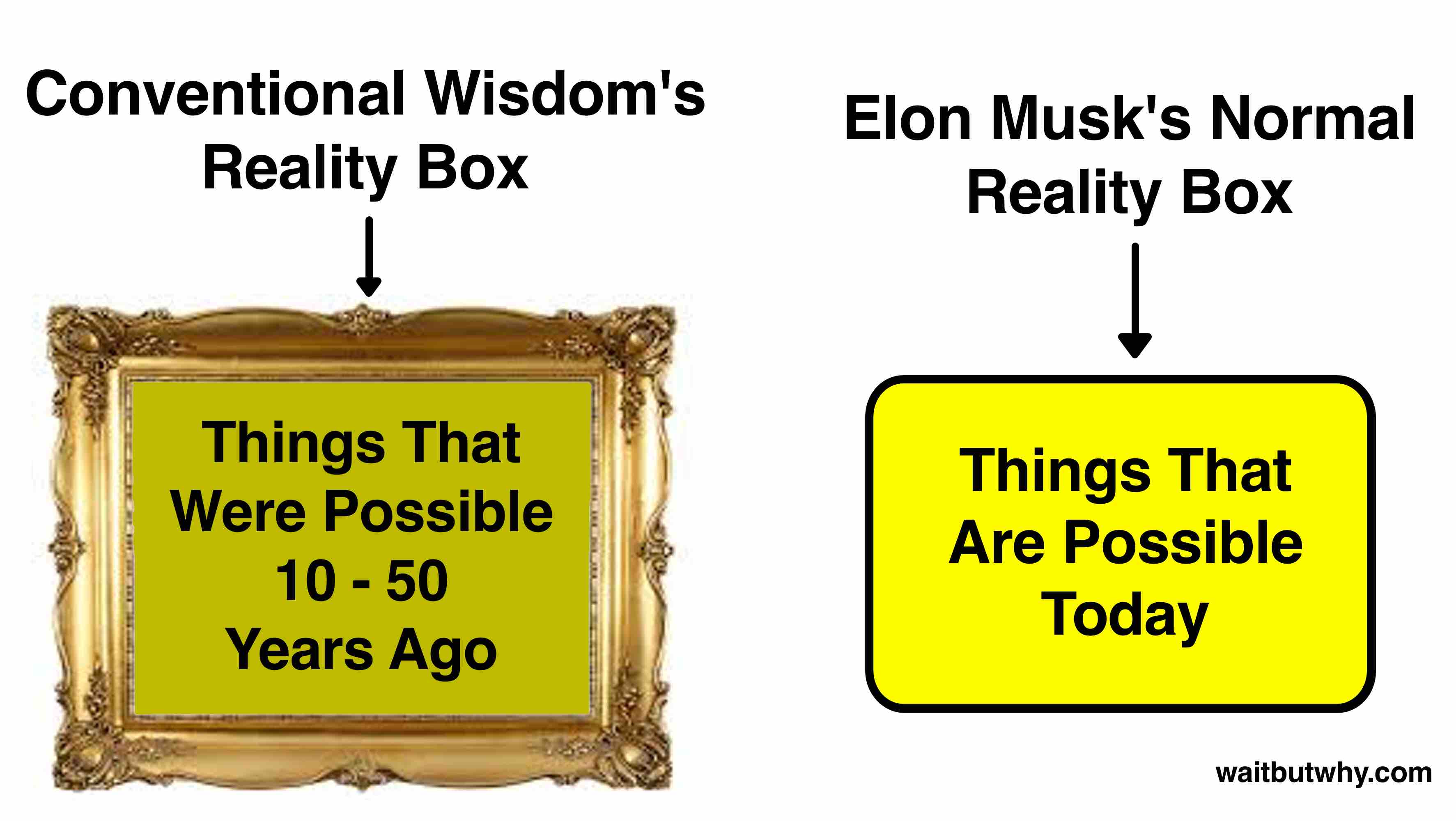 Conventional Wisdom's Reality Box

Things That Were Possible 10 - 50 Years Ago

Elon Musk's Normal Reality Box

Things That Are Possible Today

waitbutwhy.com